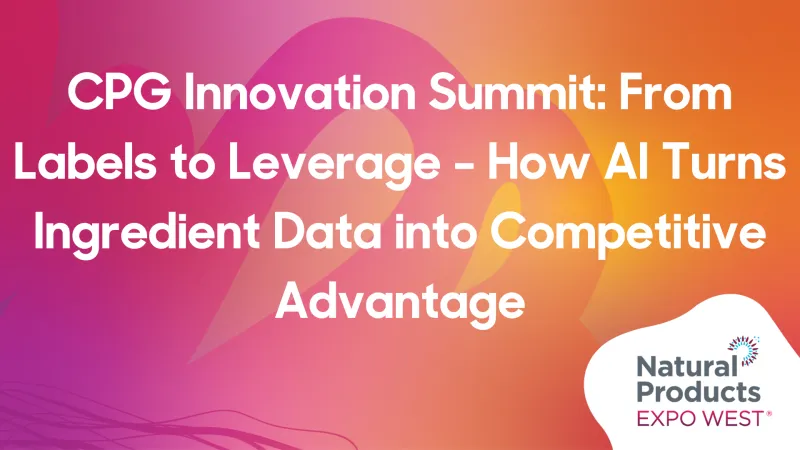 CPG Innovation Summit: From Labels to Leverage - How AI Turns Ingredient Data into Competitive Advantage

Natural Products
EXPO WEST®